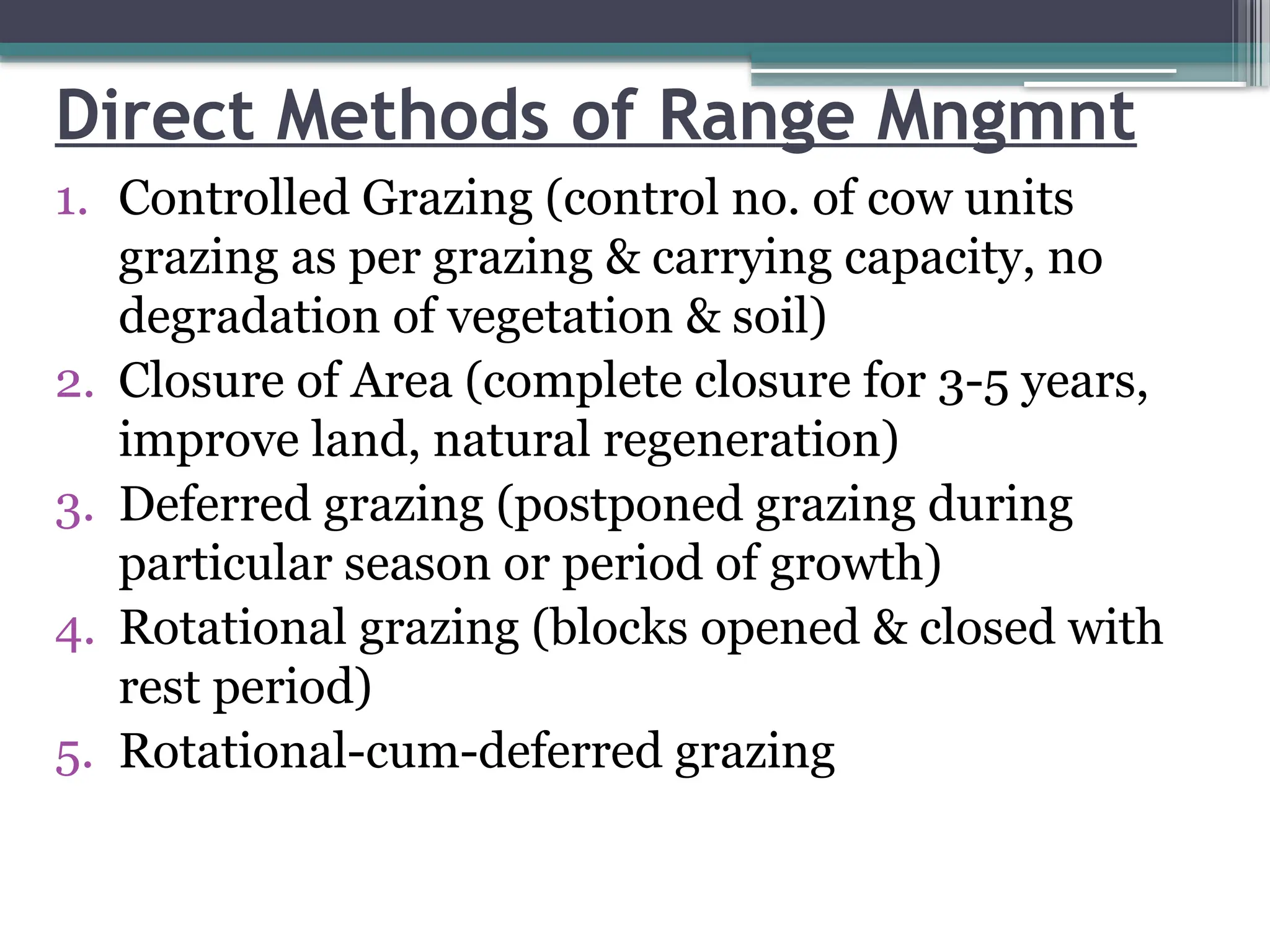 Direct Methods of Range Mngmnt

1. Controlled Grazing (control no. of cow units grazing as per grazing & carrying capacity, no degradation of vegetation & soil)
2. Closure of Area (complete closure for 3-5 years, improve land, natural regeneration)
3. Deferred grazing (postponed grazing during particular season or period of growth)
4. Rotational grazing (blocks opened & closed with rest period)
5. Rotational-cum-deferred grazing